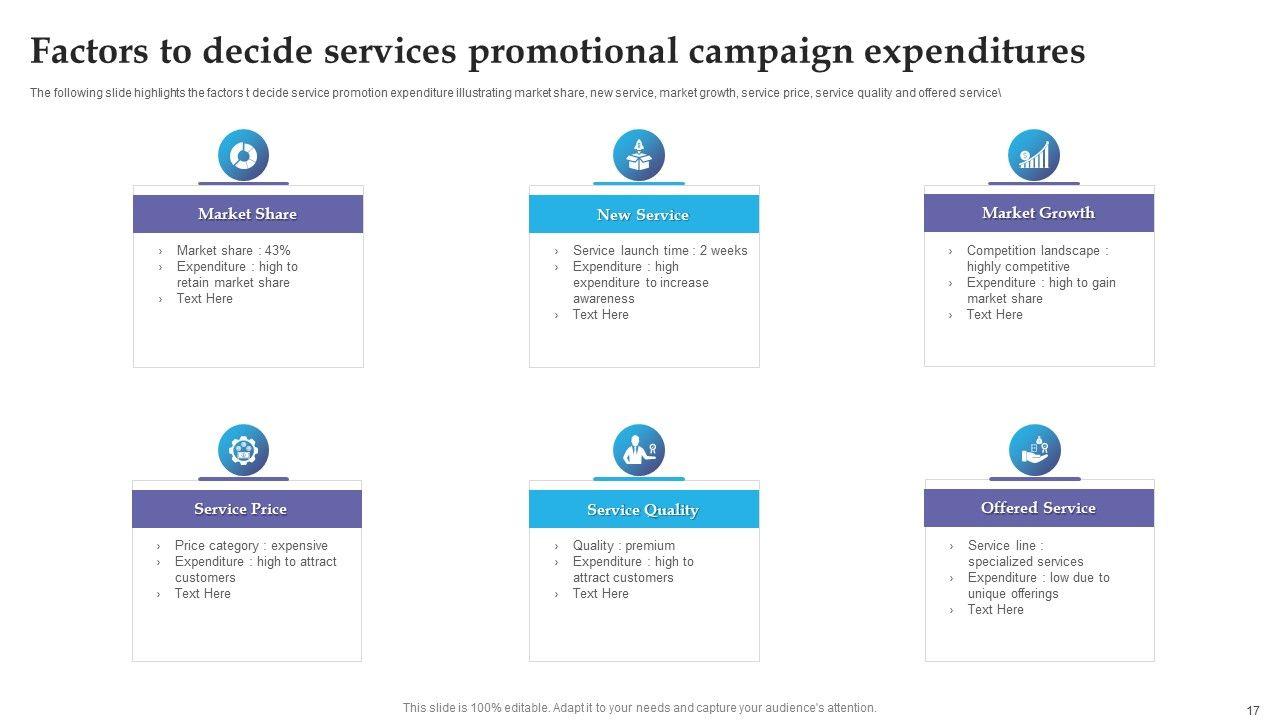 Factors to decide services promotional campaign expenditures

The following slide highlights the factors t decide service promotion expenditure illustrating market share, new service, market growth, service price, service quality and offered service\

Market Share

› Market share : 43%
› Expenditure : high to retain market share
› Text Here

New Service

› Service launch time : 2 weeks
› Expenditure : high expenditure to increase awareness
› Text Here

Market Growth

› Competition landscape : highly competitive
› Expenditure : high to gain market share
› Text Here

Service Price

› Price category : expensive
› Expenditure : high to attract customers
› Text Here

Service Quality

› Quality : premium
› Expenditure : high to attract customers
› Text Here

Offered Service

› Service line : specialized services
› Expenditure : low due to unique offerings
› Text Here

This slide is 100% editable. Adapt it to your needs and capture your audience's attention.

17